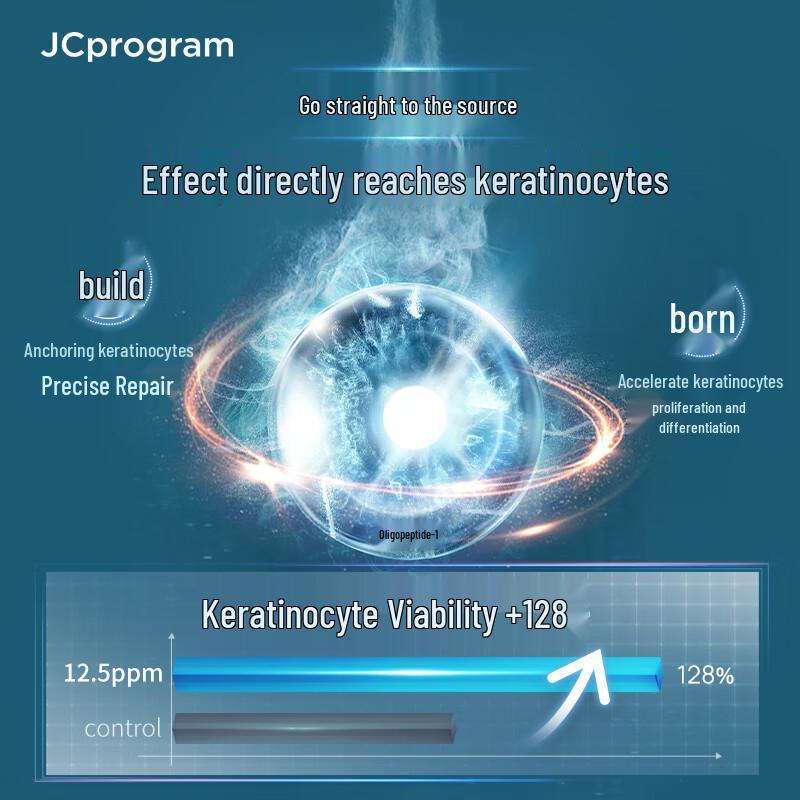 JCprogram

Go straight to the source

Effect directly reaches keratinocytes

build

Anchoring keratinocytes

Precise Repair

born

Accelerate keratinocytes

proliferation and differentiation

Oligopeptide-1

Keratinocyte Viability +128

12.5ppm

128%

control